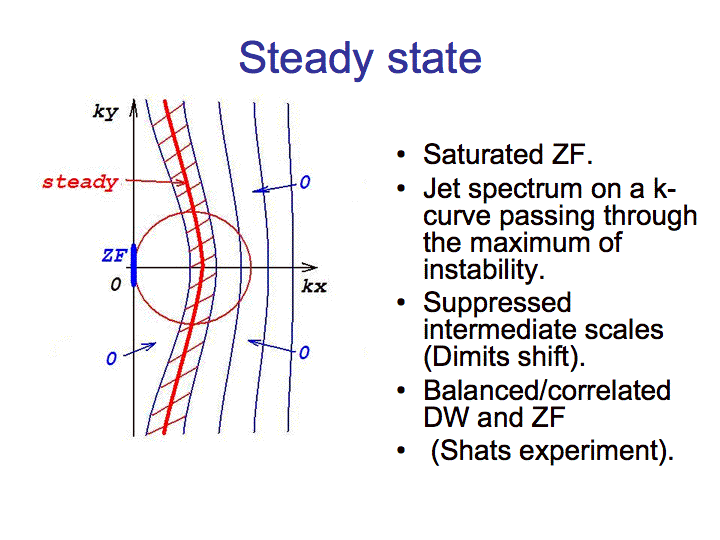 Steady state

ky

steady

0

ZF

0

kx

0

0

• Saturated ZF.
• Jet spectrum on a k-curve passing through the maximum of instability.
• Suppressed intermediate scales (Dimits shift).
• Balanced/correlated DW and ZF
• (Shats experiment).